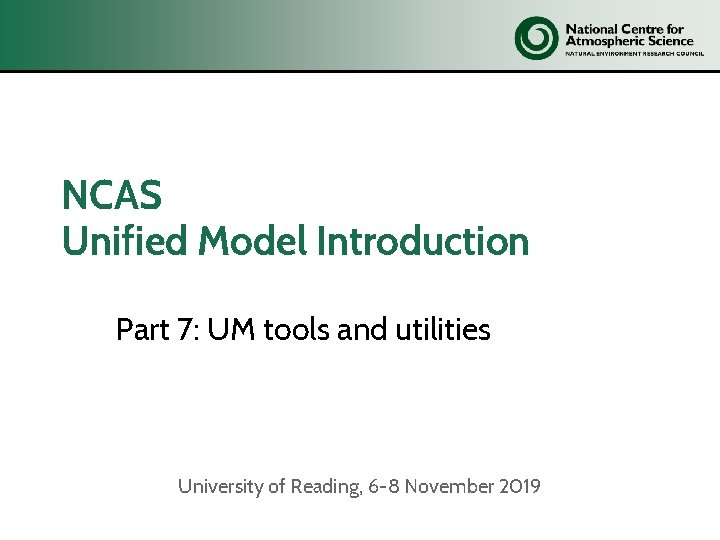 National Centre for Atmospheric Science
NATURAL ENVIRONMENT RESEARCH COUNCIL

NCAS
Unified Model Introduction

Part 7: UM tools and utilities

University of Reading, 6-8 November 2019